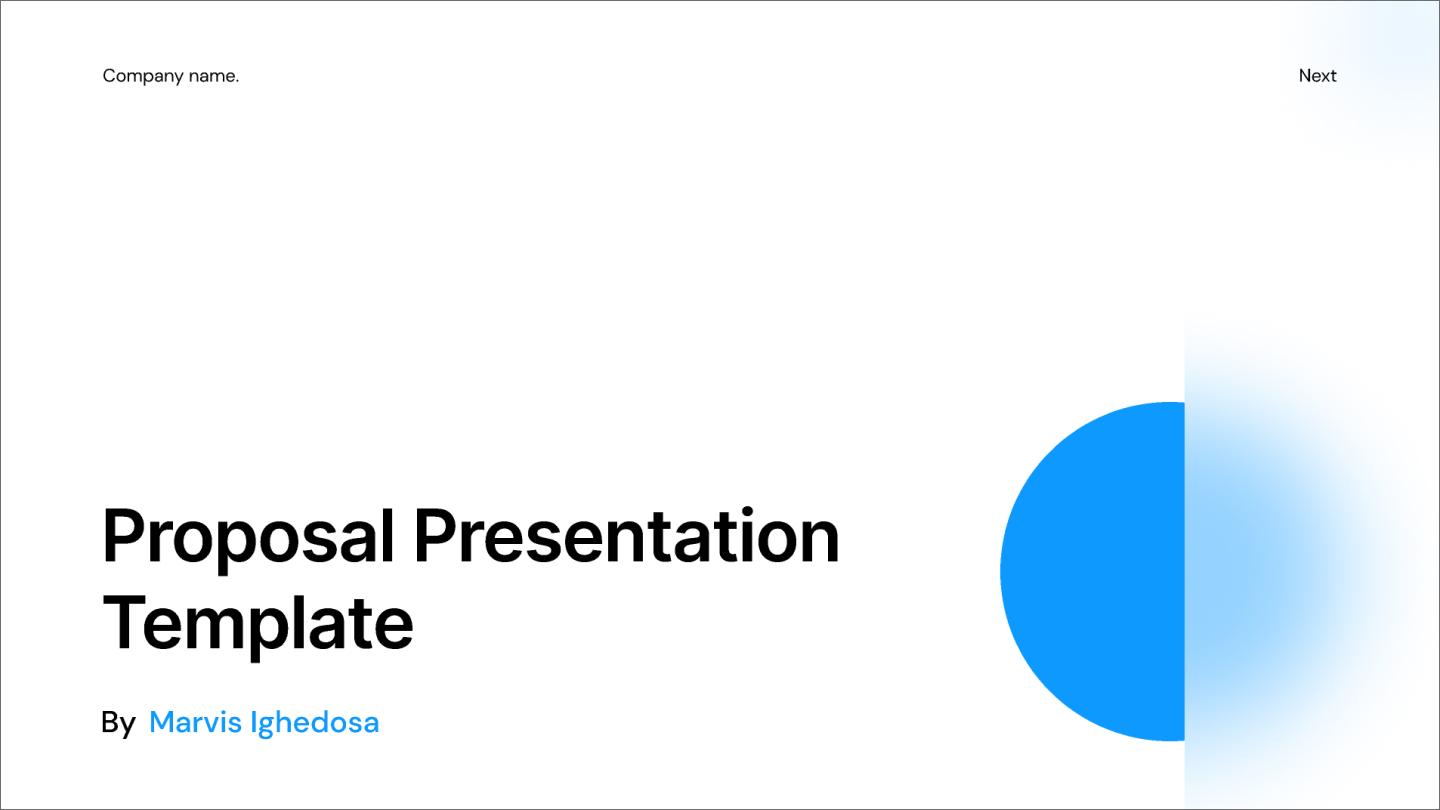 Company name.

Next

Proposal Presentation Template

By Marvis Ighedosa